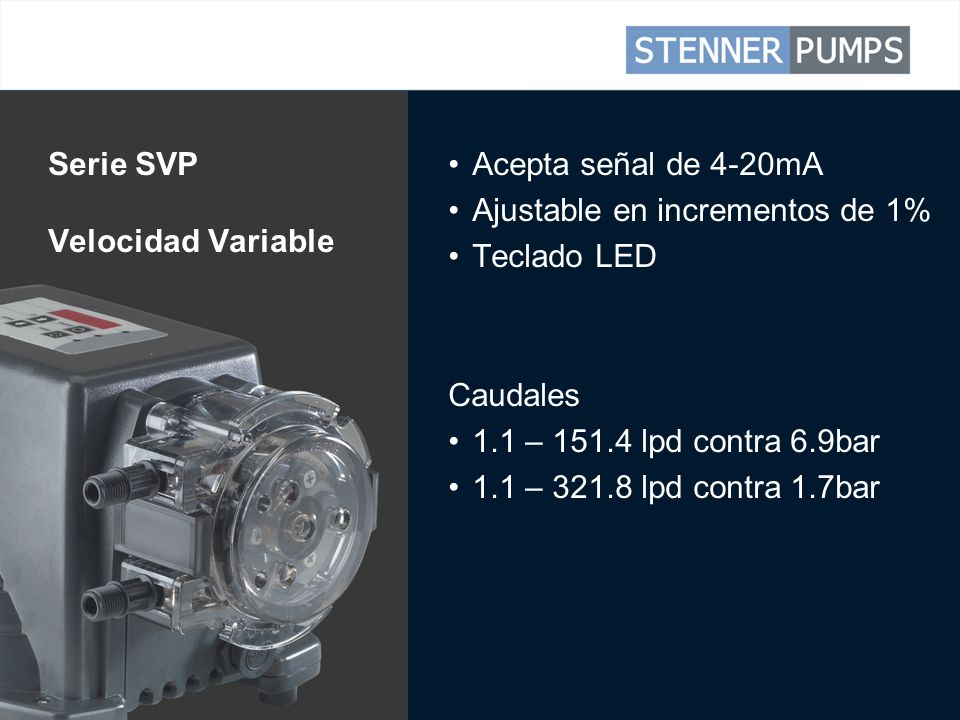 STENNER PUMPS

Serie SVP

Velocidad Variable

• Acepta señal de 4-20mA
• Ajustable en incrementos de 1%
• Teclado LED

Caudales
• 1.1 – 151.4 lpd contra 6.9bar
• 1.1 – 321.8 lpd contra 1.7bar